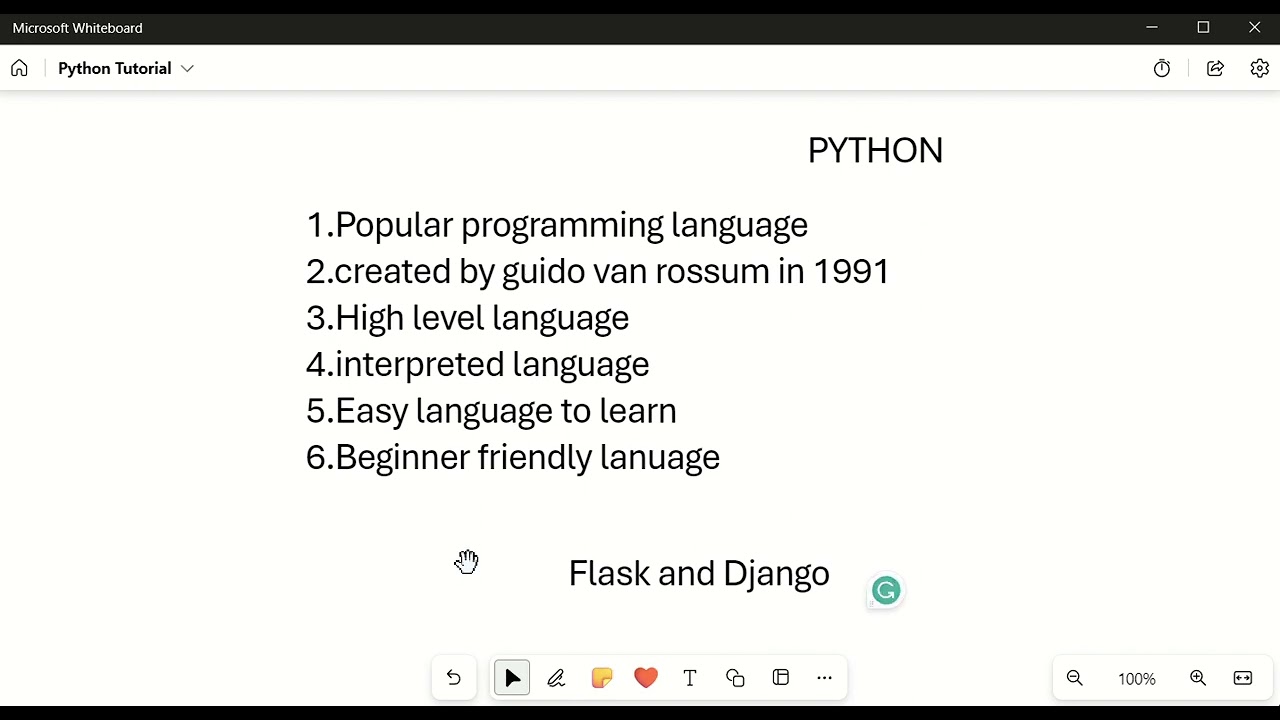 Microsoft Whiteboard

Python Tutorial

PYTHON

1.Popular programming language
2.created by guido van rossum in 1991
3.High level language
4.interpreted language
5.Easy language to learn
6.Beginner friendly lanuage

Flask and Django

100%